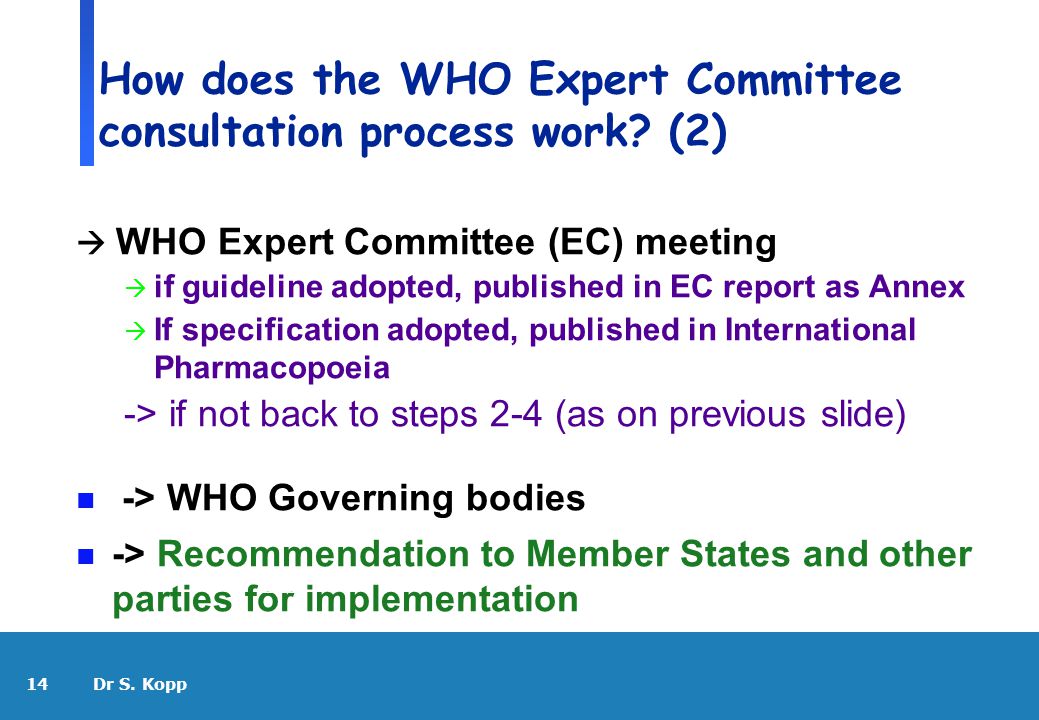 How does the WHO Expert Committee consultation process work? (2)

→ WHO Expert Committee (EC) meeting

→ if guideline adopted, published in EC report as Annex

→ If specification adopted, published in International Pharmacopoeia

-> if not back to steps 2-4 (as on previous slide)

-> WHO Governing bodies

-> Recommendation to Member States and other parties for implementation

14 Dr S. Kopp